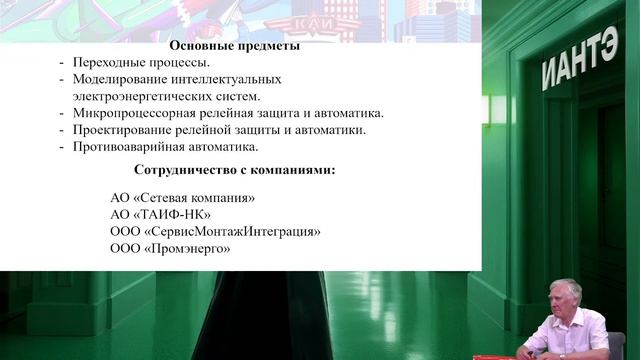 КАИ

Основные предметы
- Переходные процессы.
- Моделирование интеллектуальных электроэнергетических систем.
- Микропроцессорная релейная защита и автоматика.
- Проектирование релейной защиты и автоматики.
- Противоаварийная автоматика.

Сотрудничество с компаниями:

АО «Сетевая компания»
АО «ТАИФ-НК»
ООО «СервисМонтажИнтеграция»
ООО «Промэнерго»

ИАНТЭ